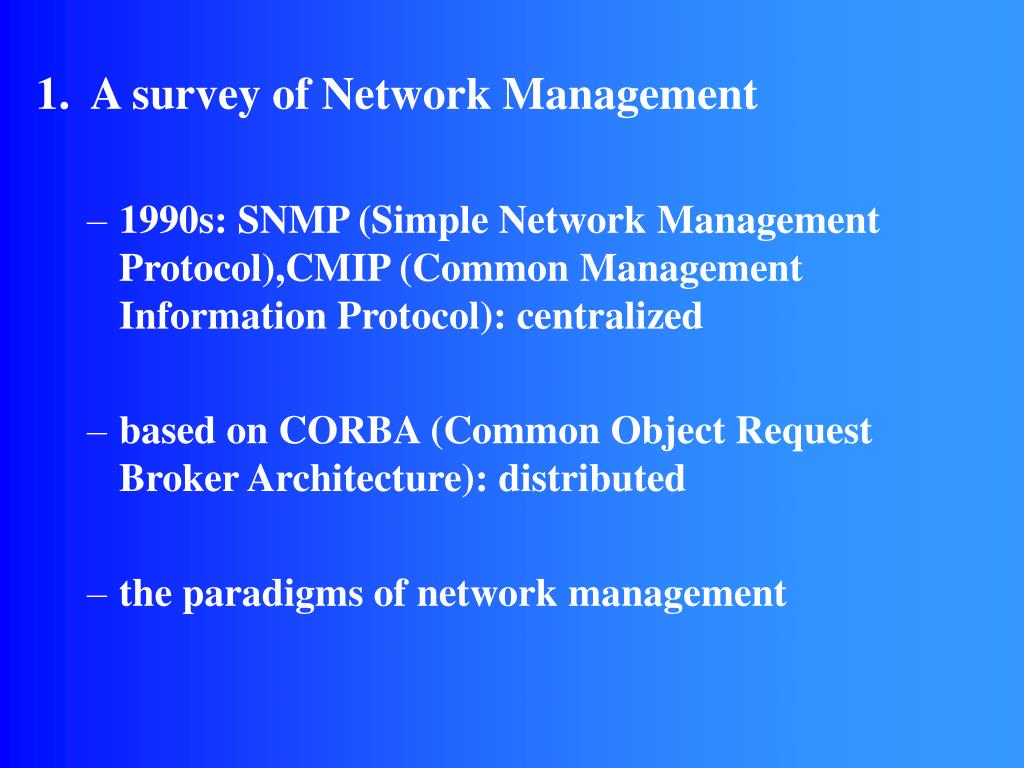 1. A survey of Network Management

– 1990s: SNMP (Simple Network Management Protocol),CMIP (Common Management Information Protocol): centralized

– based on CORBA (Common Object Request Broker Architecture): distributed

– the paradigms of network management